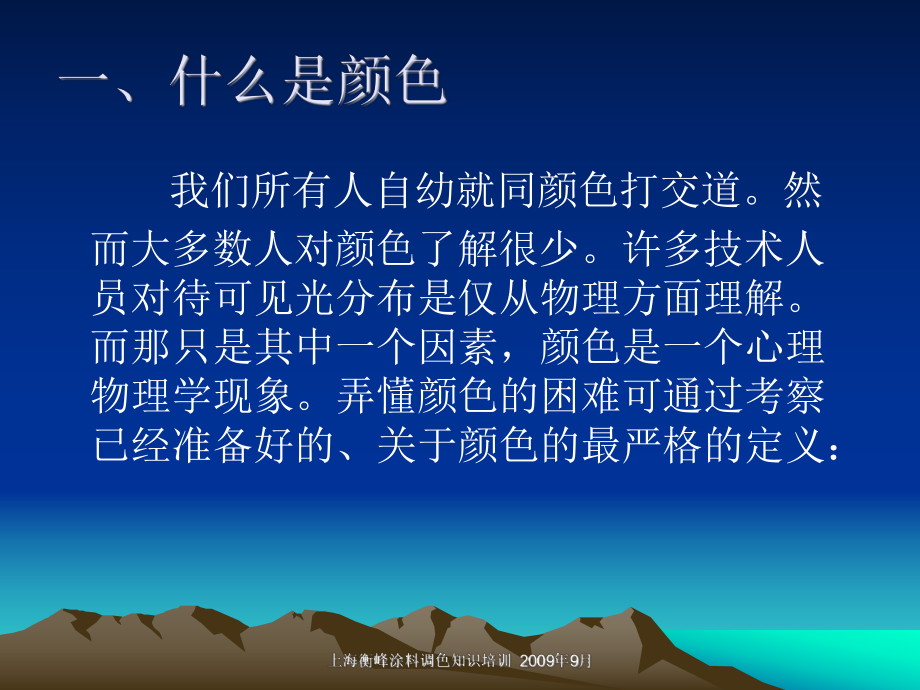 一、什么是颜色

我们所有人自幼就同颜色打交道。然而大多数人对颜色了解很少。许多技术人员对待可见光分布是仅从物理方面理解。而那只是其中一个因素，颜色是一个心理物理学现象。弄懂颜色的困难可通过考察已经准备好的、关于颜色的最严格的定义：

上海衡峰涂料调色知识培训 2009年9月